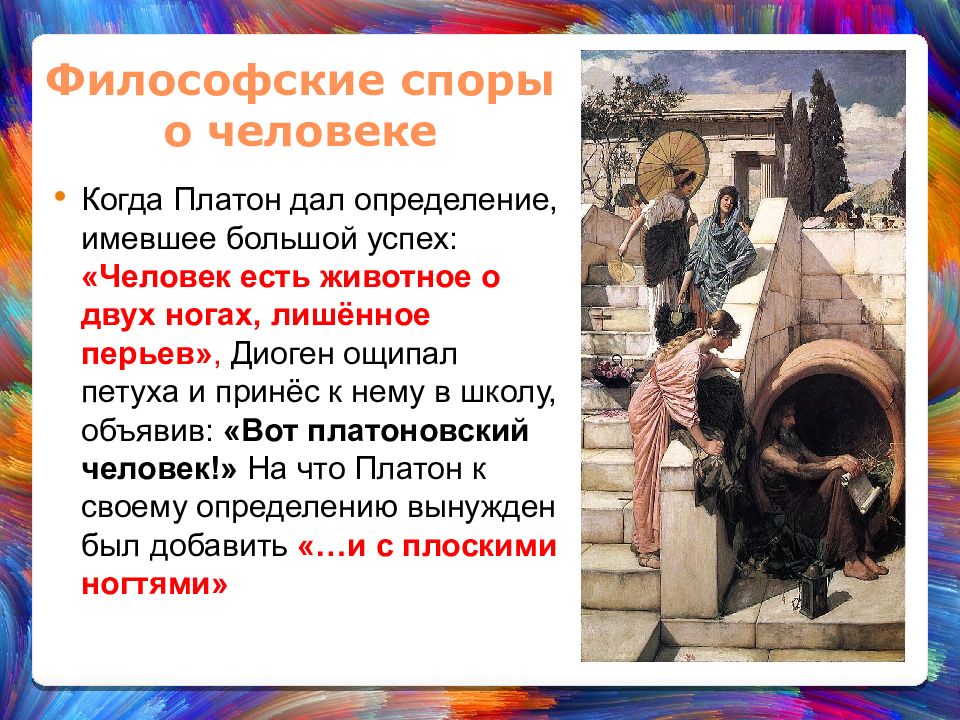 Философские споры о человеке

• Когда Платон дал определение, имевшее большой успех: «Человек есть животное о двух ногах, лишённое перьев», Диоген ощипал петуха и принёс к нему в школу, объявив: «Вот платоновский человек!» На что Платон к своему определению вынужден был добавить «…и с плоскими ногтями»